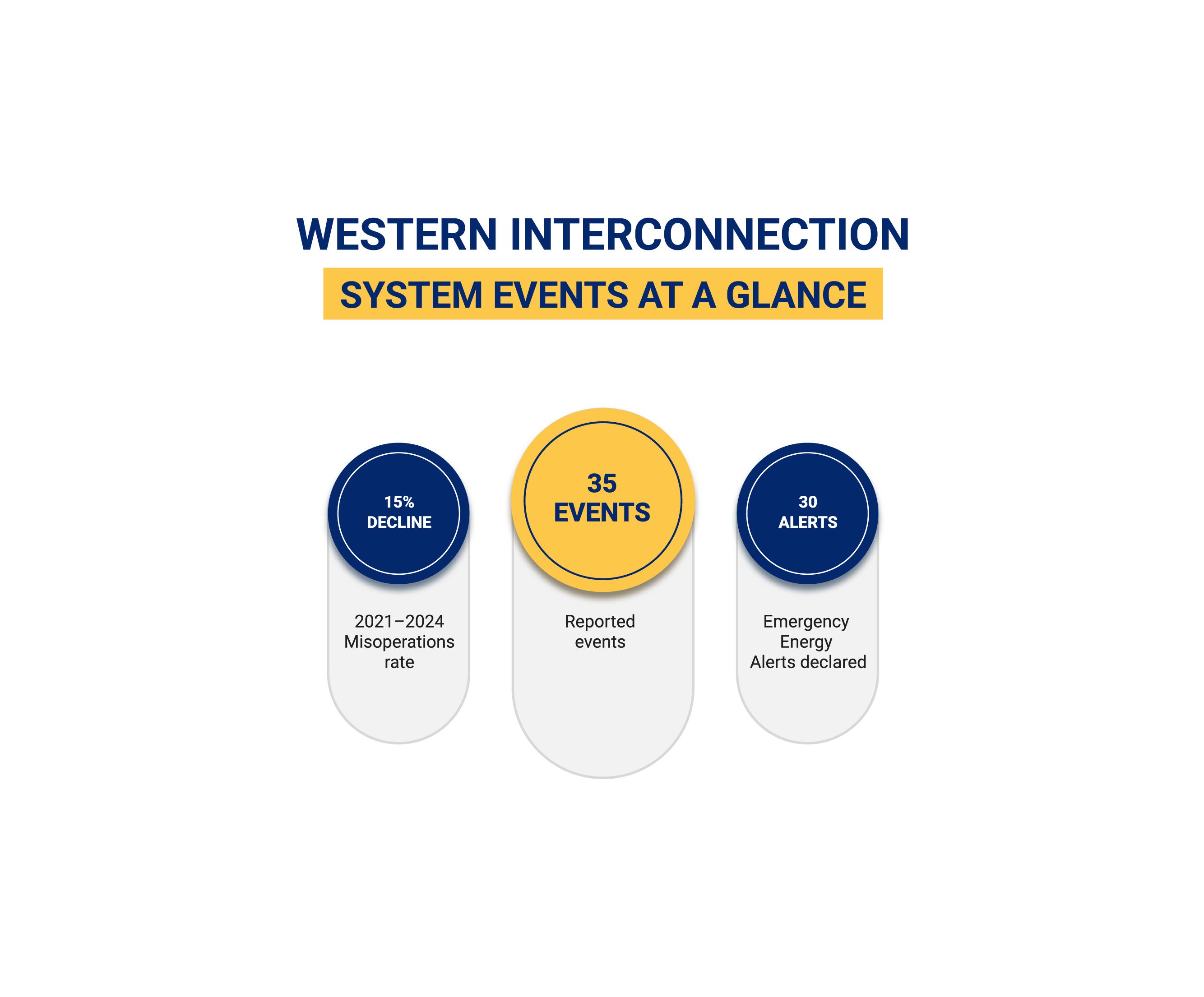 WESTERN INTERCONNECTION

SYSTEM EVENTS AT A GLANCE

15%
DECLINE

2021–2024 Misoperations rate

35
EVENTS

Reported events

30
ALERTS

Emergency Energy Alerts declared